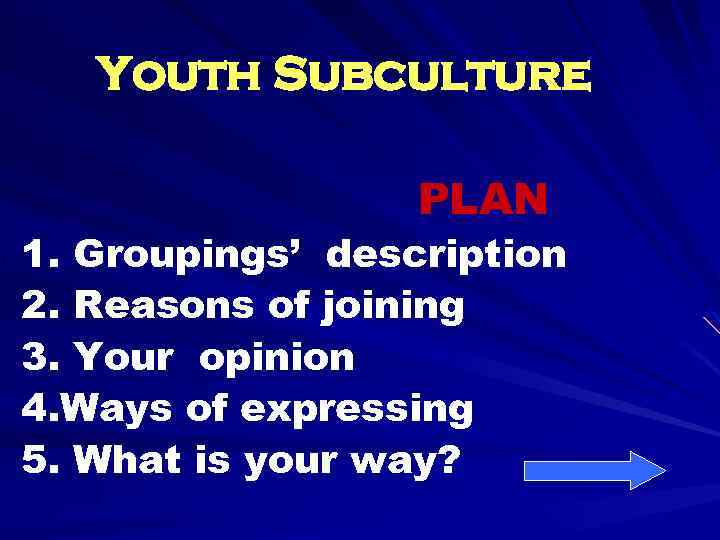 YOUTH SUBCULTURE

PLAN

1. Groupings' description
2. Reasons of joining
3. Your opinion
4.Ways of expressing
5. What is your way?